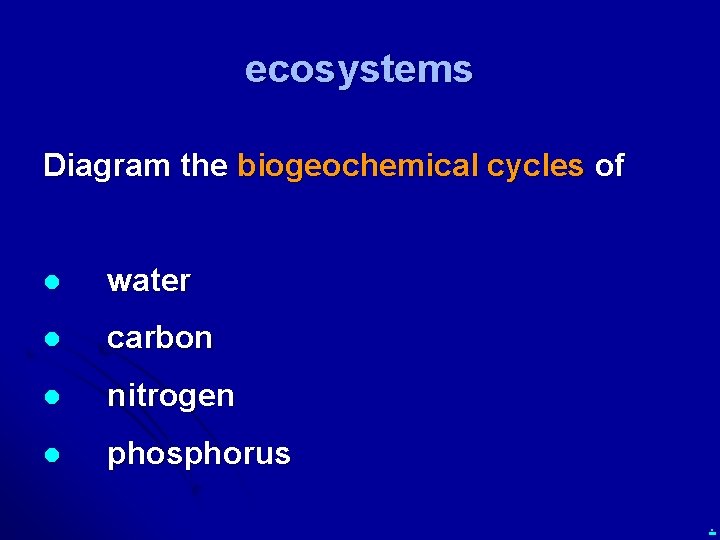 ecosystems

Diagram the biogeochemical cycles of

- water
- carbon
- nitrogen
- phosphorus